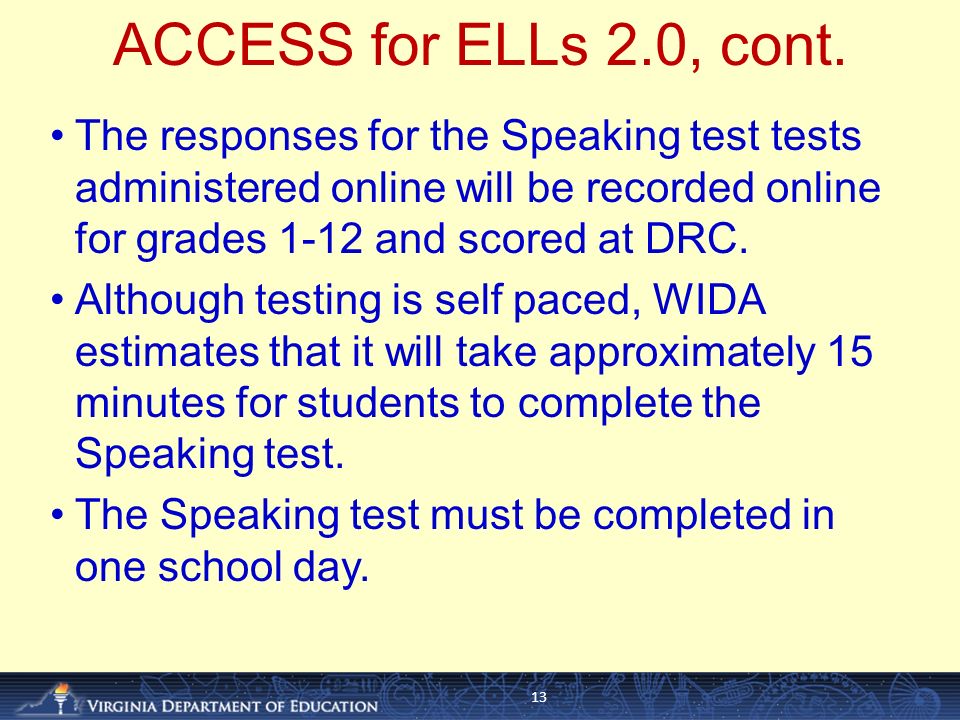 ACCESS for ELLs 2.0, cont.

• The responses for the Speaking test tests administered online will be recorded online for grades 1-12 and scored at DRC.

• Although testing is self paced, WIDA estimates that it will take approximately 15 minutes for students to complete the Speaking test.

• The Speaking test must be completed in one school day.

VIRGINIA DEPARTMENT OF EDUCATION

13